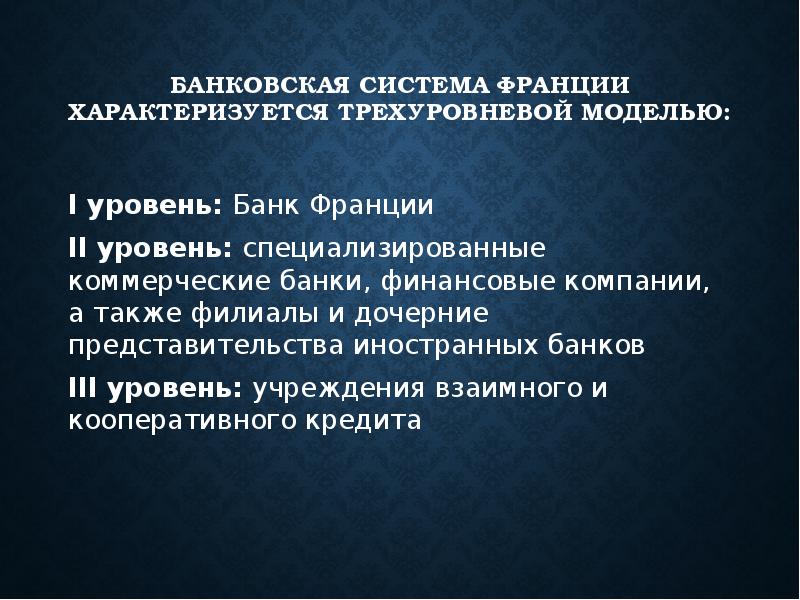 БАНКОВСКАЯ СИСТЕМА ФРАНЦИИ ХАРАКТЕРИЗУЕТСЯ ТРЕХУРОВНЕВОЙ МОДЕЛЬЮ:

I уровень: Банк Франции

II уровень: специализированные коммерческие банки, финансовые компании, а также филиалы и дочерние представительства иностранных банков

III уровень: учреждения взаимного и кооперативного кредита